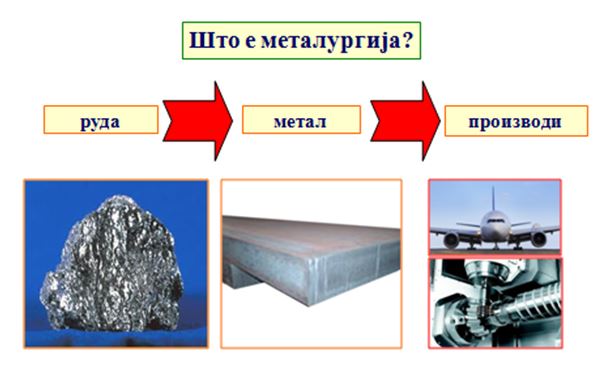 Што е металургија?

руда

метал

производи